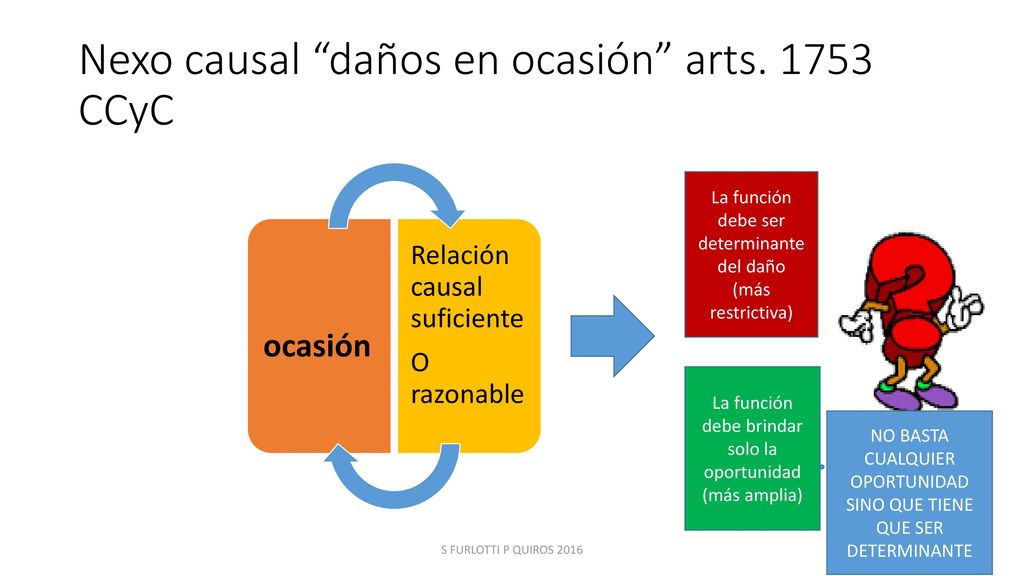 Nexo causal “daños en ocasión” arts. 1753 CCyC

ocasión

Relación causal suficiente

O razonable

La función debe ser determinante del daño (más restrictiva)

La función debe brindar solo la oportunidad (más amplia)

NO BASTA CUALQUIER OPORTUNIDAD SINO QUE TIENE QUE SER DETERMINANTE

S FURLOTTI P QUIROS 2016